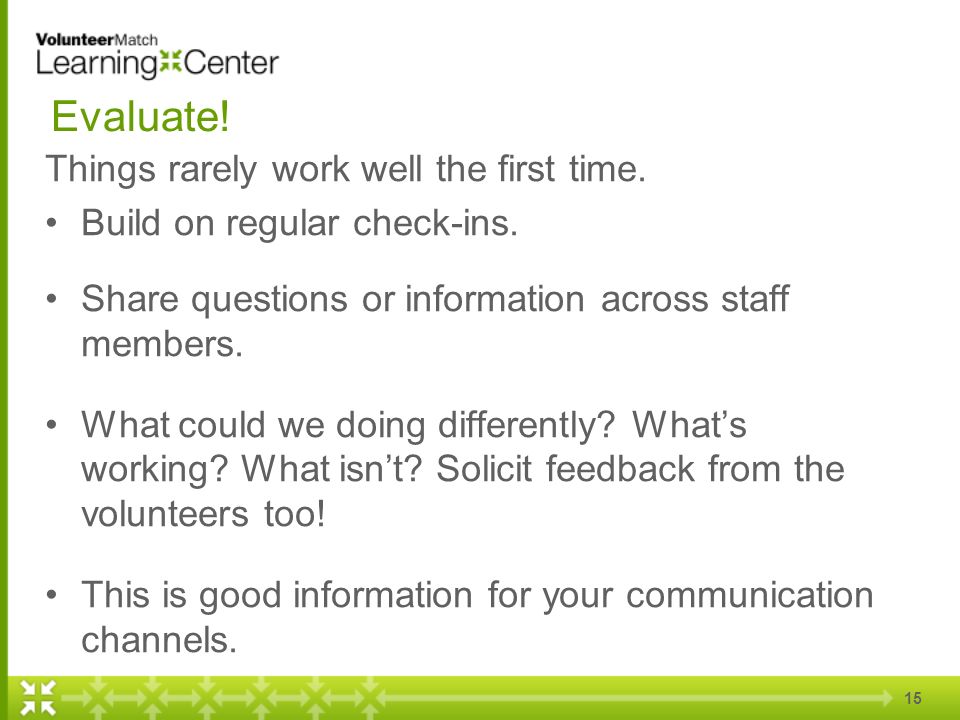 VolunteerMatch
Learning Center

Evaluate!

Things rarely work well the first time.

• Build on regular check-ins.

• Share questions or information across staff members.

• What could we doing differently? What's working? What isn't? Solicit feedback from the volunteers too!

• This is good information for your communication channels.

15